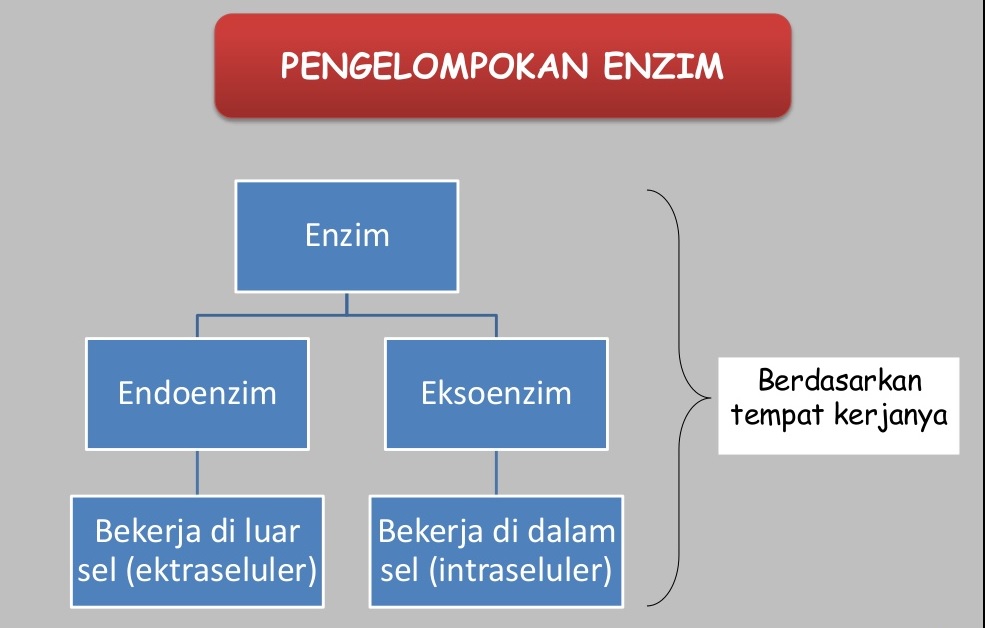 PENGELOMPOKAN ENZIM

Enzim

Endoenzim

Eksoenzim

Bekerja di luar sel (ektraseluler)

Bekerja di dalam sel (intraseluler)

Berdasarkan tempat kerjanya